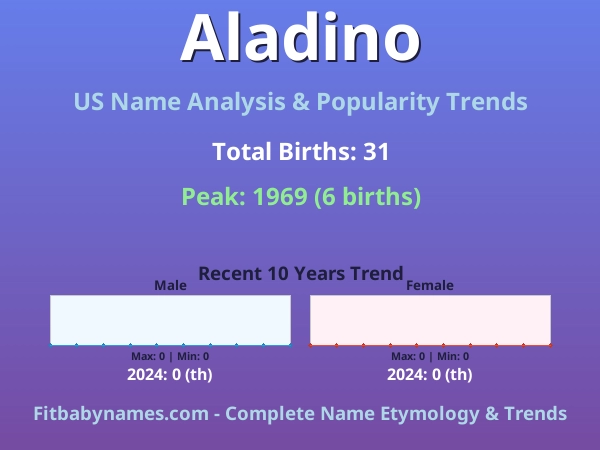 Aladino

US Name Analysis & Popularity Trends

Total Births: 31

Peak: 1969 (6 births)

Recent 10 Years Trend

Male

Max: 0 | Min: 0

2024: 0 (th)

Female

Max: 0 | Min: 0

2024: 0 (th)

Fitbabynames.com - Complete Name Etymology & Trends